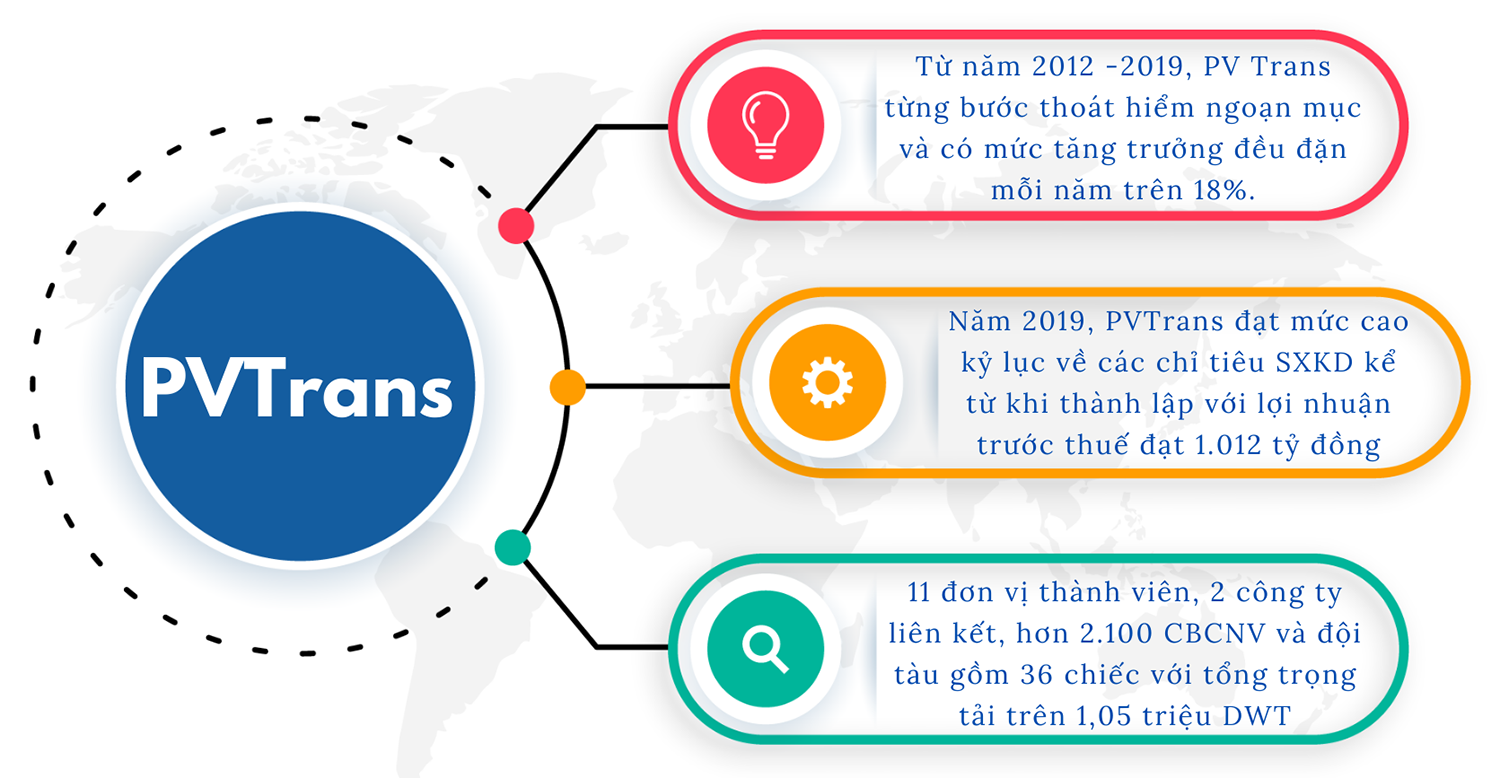 PVTrans

Từ năm 2012 -2019, PV Trans từng bước thoát hiểm ngoạn mục và có mức tăng trưởng đều đặn mỗi năm trên 18%.

Năm 2019, PVTrans đạt mức cao kỷ lục về các chỉ tiêu SXKD kể từ khi thành lập với lợi nhuận trước thuế đạt 1.012 tỷ đồng

11 đơn vị thành viên, 2 công ty liên kết, hơn 2.100 CBCNV và đội tàu gồm 36 chiếc với tổng trọng tải trên 1,05 triệu DWT